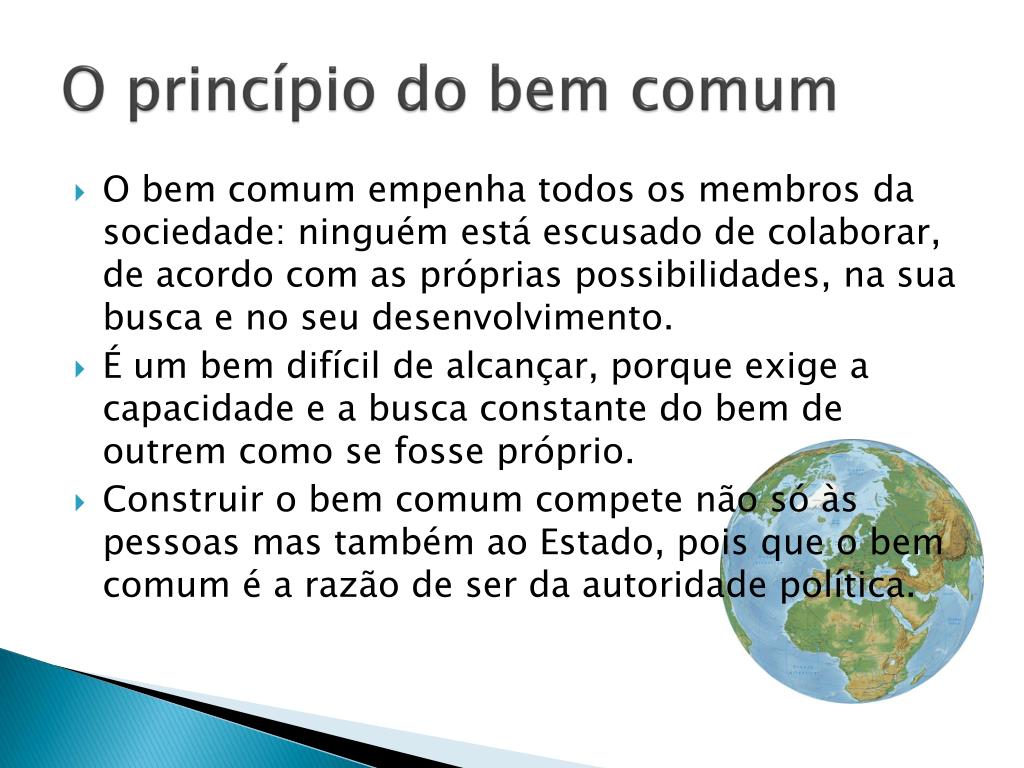 O princípio do bem comum

O bem comum empenha todos os membros da sociedade: ninguém está escusado de colaborar, de acordo com as próprias possibilidades, na sua busca e no seu desenvolvimento.

É um bem difícil de alcançar, porque exige a capacidade e a busca constante do bem de outrem como se fosse próprio.

Construir o bem comum compete não só às pessoas mas também ao Estado, pois que o bem comum é a razão de ser da autoridade política.